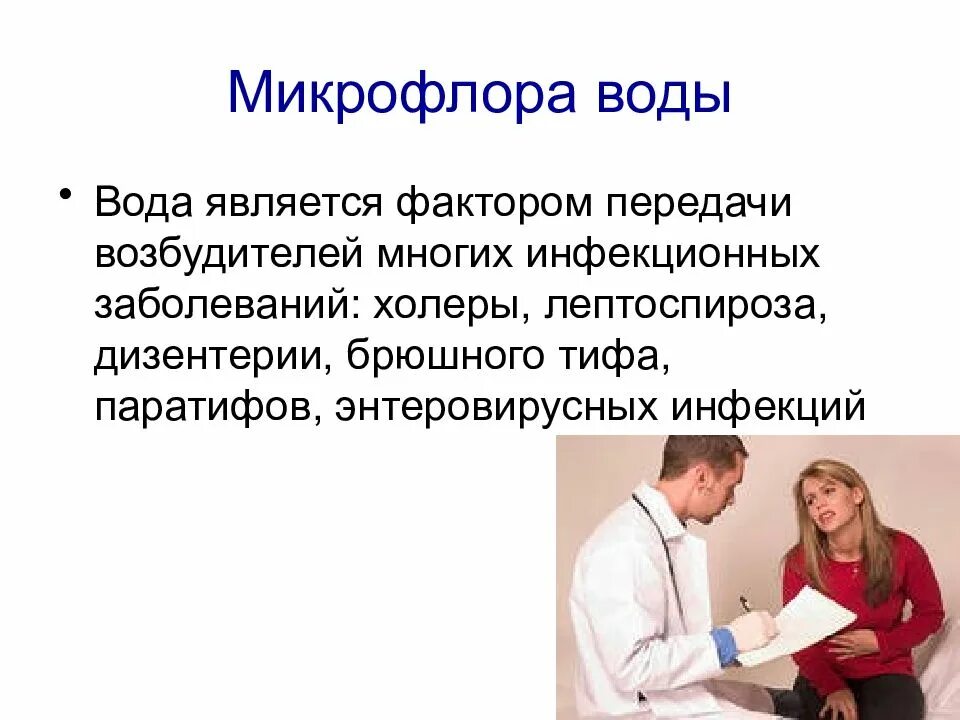 Микрофлора воды

• Вода является фактором передачи возбудителей многих инфекционных заболеваний: холеры, лептоспироза, дизентерии, брюшного тифа, паратифов, энтеровирусных инфекций